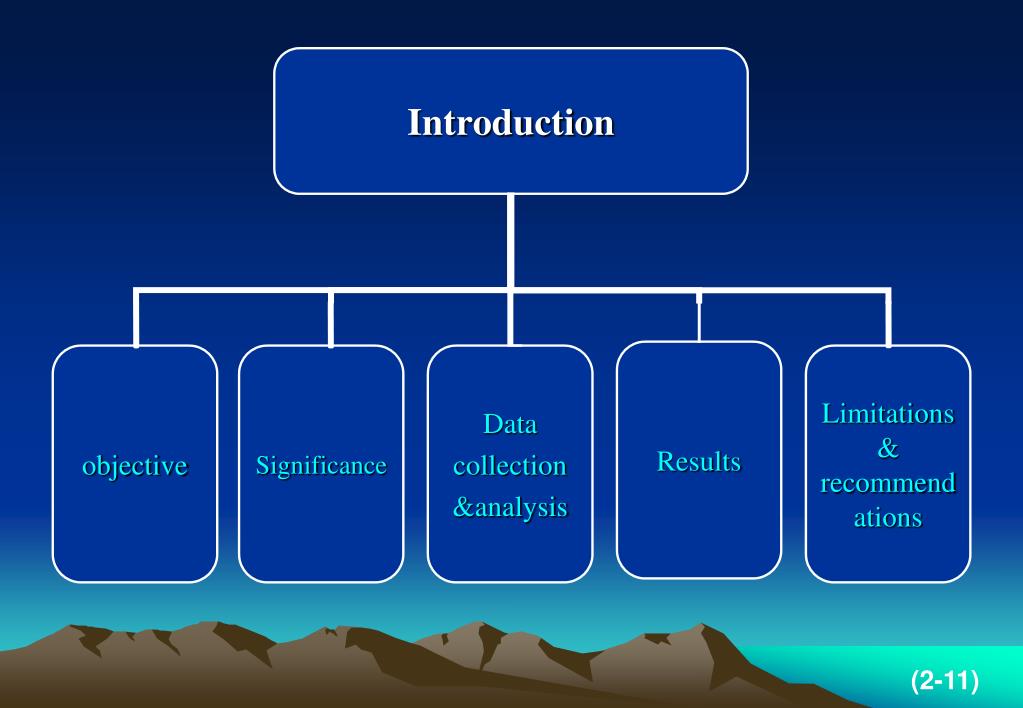 Introduction

objective

Significance

Data collection &analysis

Results

Limitations & recommend ations

(2-11)